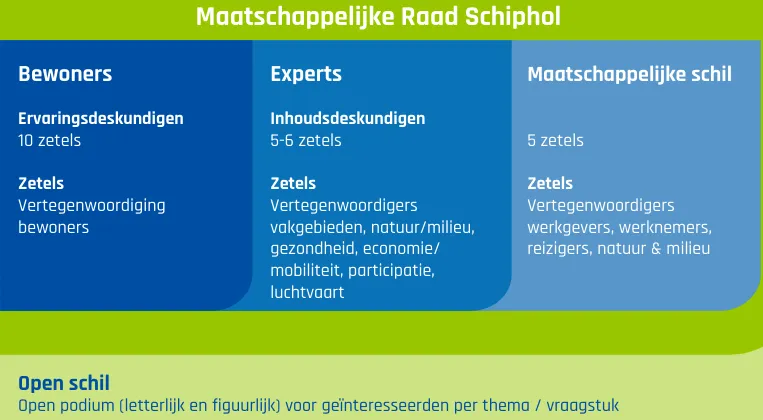 Maatschappelijke Raad Schiphol

Bewoners

Ervaringsdeskundigen
10 zetels

Zetels
Vertegenwoordiging bewoners

Experts

Inhoudsdeskundigen
5-6 zetels

Zetels
Vertegenwoordigers vakgebieden, natuur/milieu, gezondheid, economie/ mobiliteit, participatie, luchtvaart

Maatschappelijke schil

5 zetels

Zetels
Vertegenwoordigers werkgevers, werknemers, reizigers, natuur & milieu

Open schil
Open podium (letterlijk en figuurlijk) voor geïnteresseerden per thema / vraagstuk